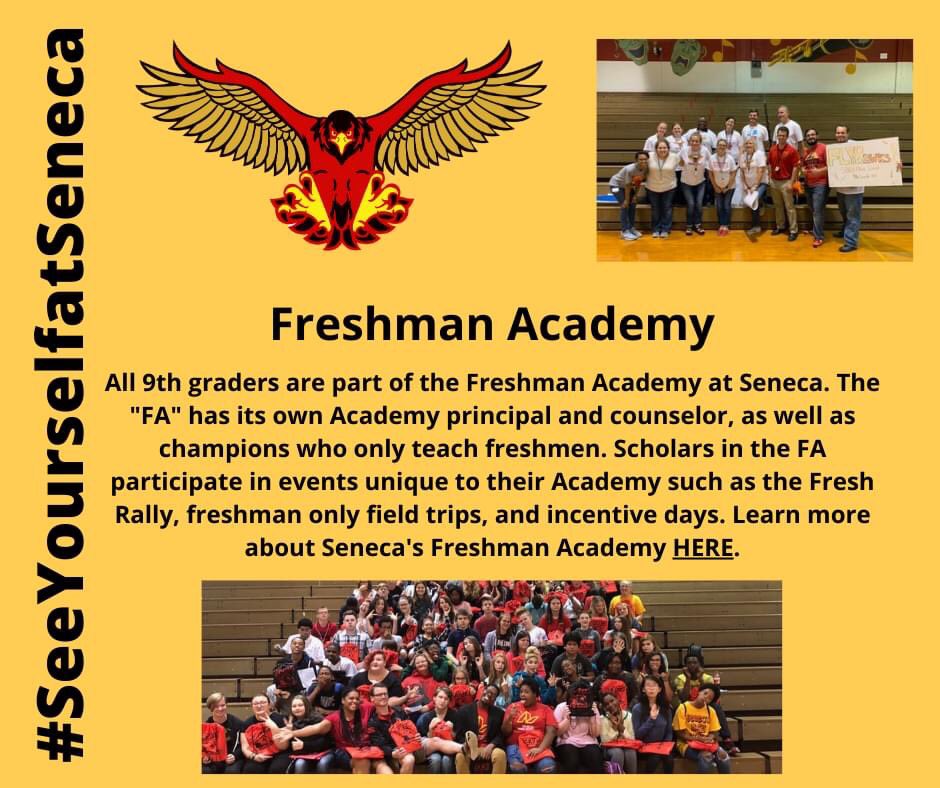 #SeeYourselfatSeneca

Freshman Academy

All 9th graders are part of the Freshman Academy at Seneca. The "FA" has its own Academy principal and counselor, as well as champions who only teach freshmen. Scholars in the FA participate in events unique to their Academy such as the Fresh Rally, freshman only field trips, and incentive days. Learn more about Seneca's Freshman Academy HERE.